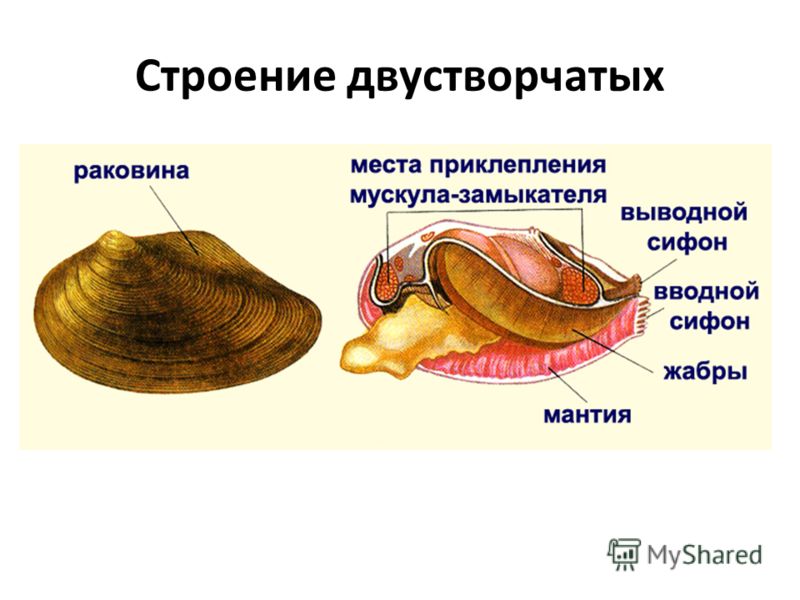 Строение двустворчатых

раковина

места приклепления мускула-замыкателя

выводной сифон

вводной сифон

жабры

мантия

MyShared